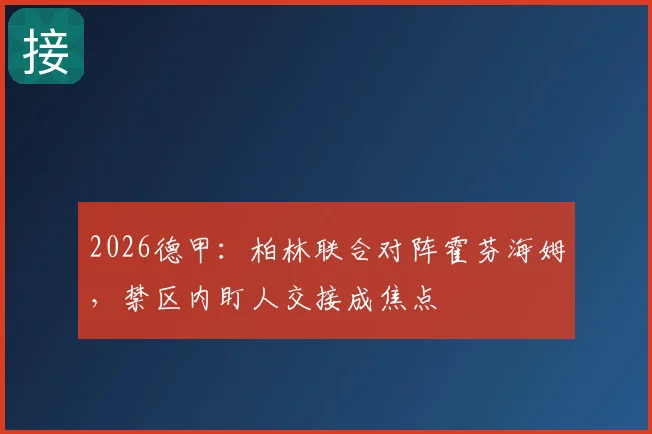 接

2026德甲：柏林联合对阵霍芬海姆，禁区内盯人交接成焦点